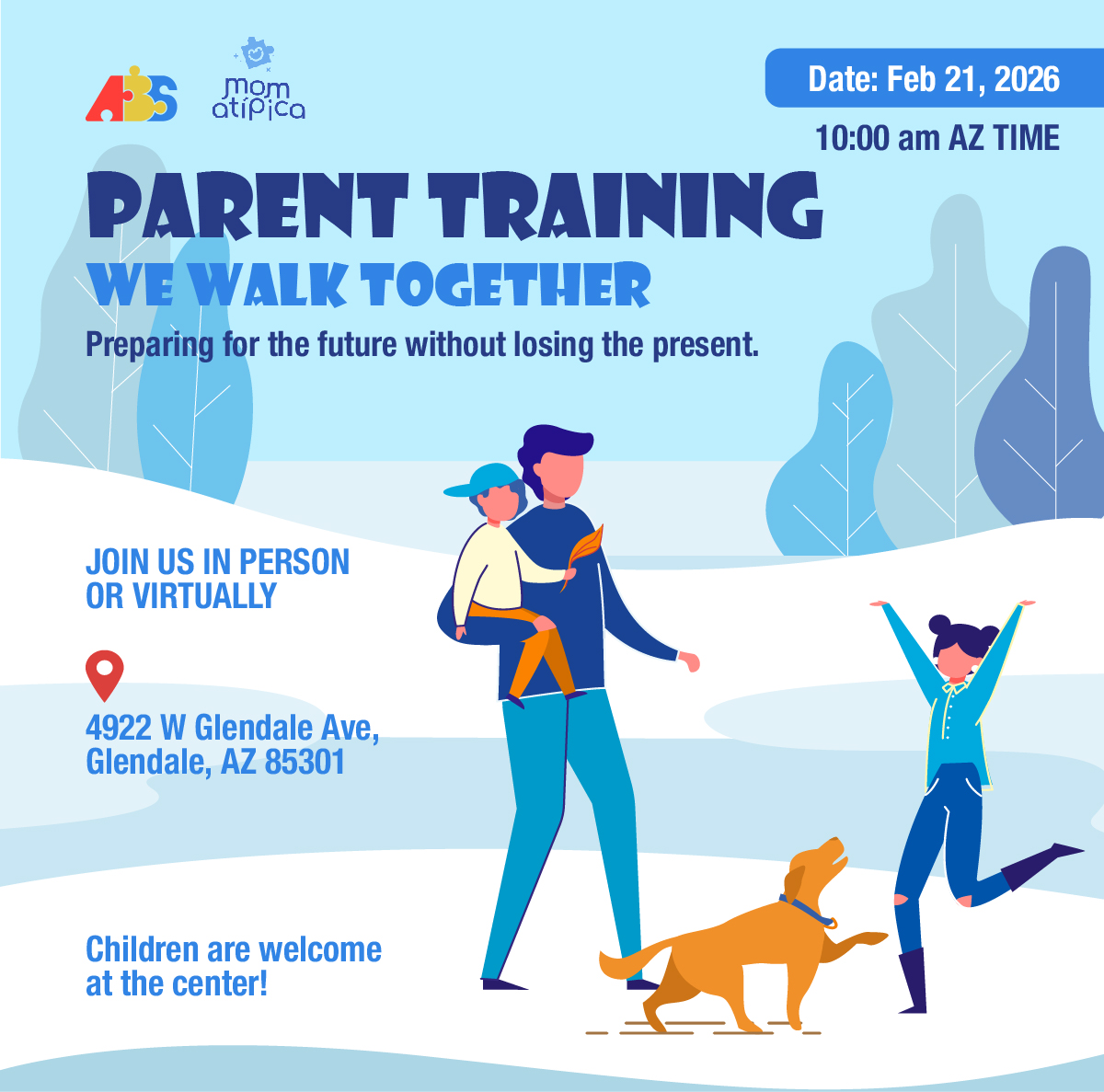 ABS

mom atípica

Date: Feb 21, 2026

10:00 am AZ TIME

PARENT TRAINING

WE WALK TOGETHER

Preparing for the future without losing the present.

JOIN US IN PERSON OR VIRTUALLY

4922 W Glendale Ave, Glendale, AZ 85301

Children are welcome at the center!